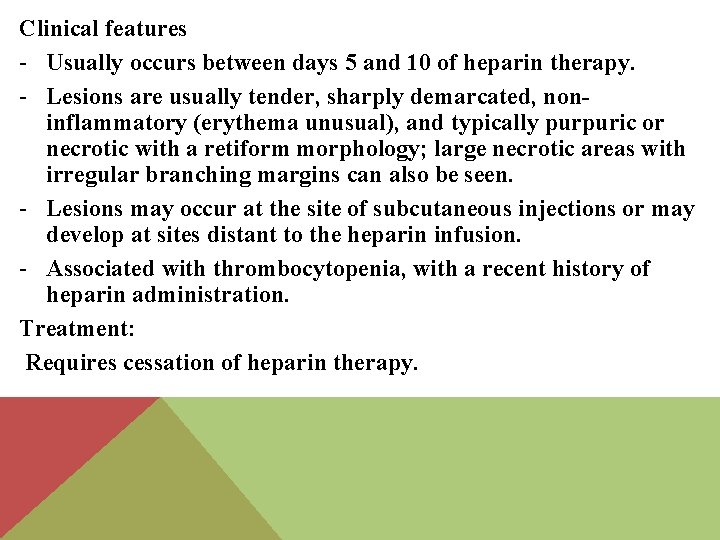 Clinical features

- Usually occurs between days 5 and 10 of heparin therapy.

- Lesions are usually tender, sharply demarcated, non-inflammatory (erythema unusual), and typically purpuric or necrotic with a retiform morphology; large necrotic areas with irregular branching margins can also be seen.

- Lesions may occur at the site of subcutaneous injections or may develop at sites distant to the heparin infusion.

- Associated with thrombocytopenia, with a recent history of heparin administration.

Treatment:

Requires cessation of heparin therapy.